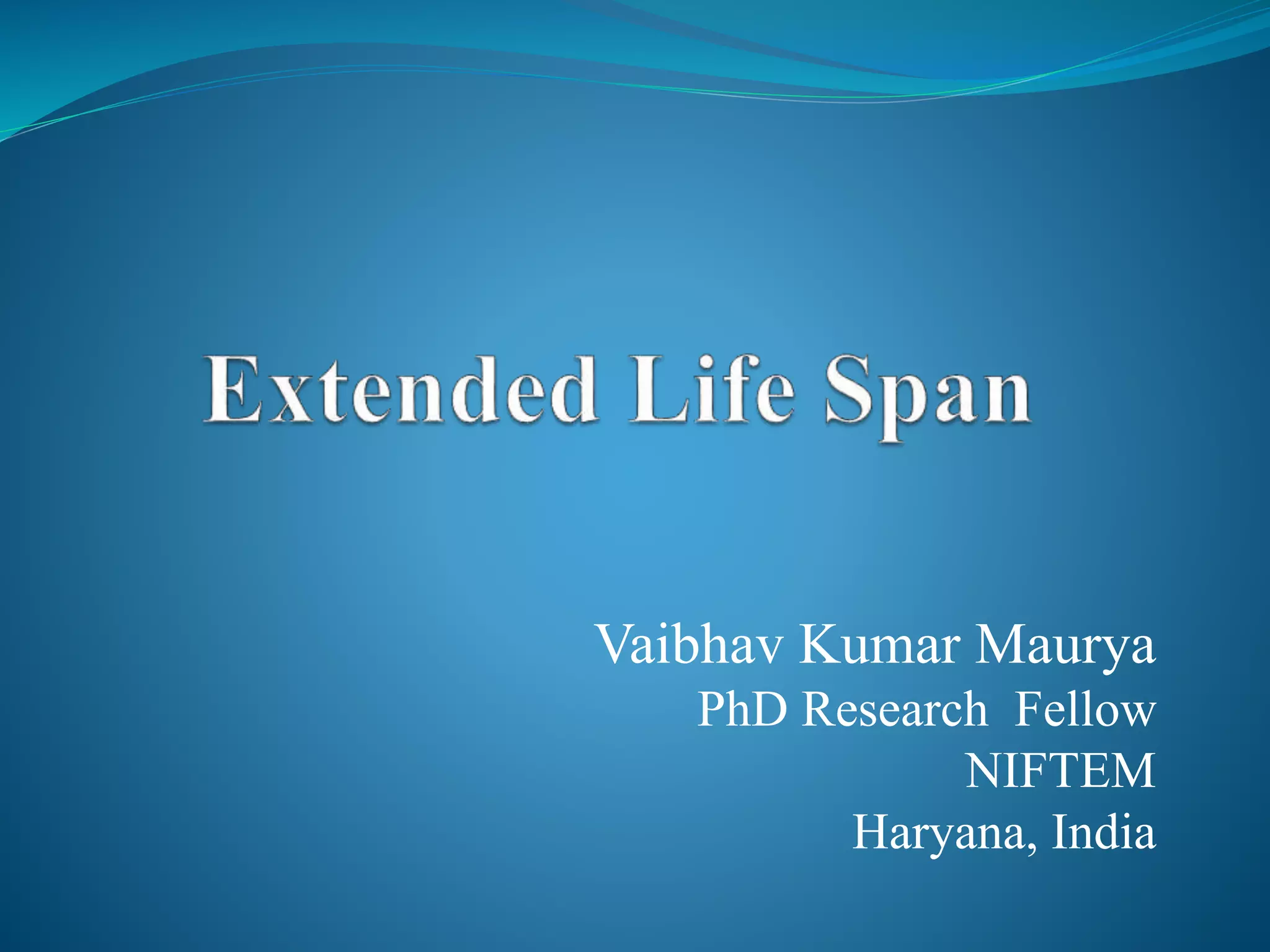 Extended Life Span

Vaibhav Kumar Maurya
PhD Research Fellow
NIFTEM
Haryana, India